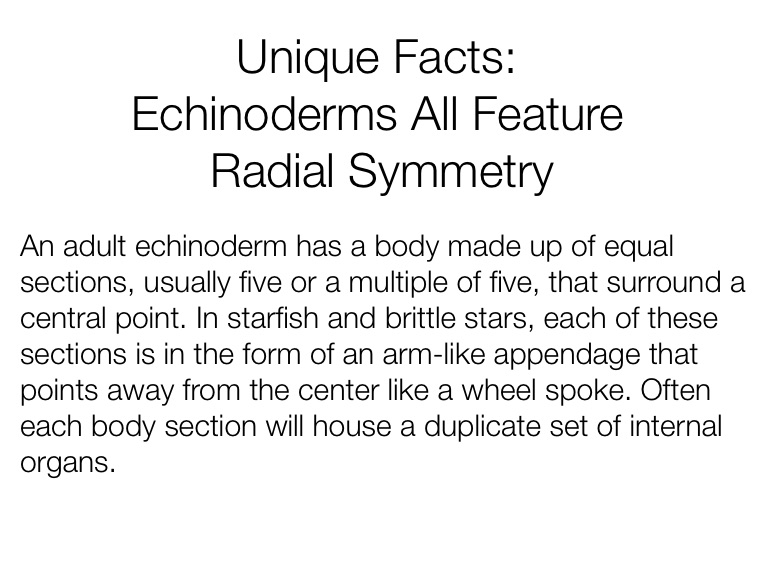 Unique Facts:
Echinoderms All Feature Radial Symmetry

An adult echinoderm has a body made up of equal sections, usually five or a multiple of five, that surround a central point. In starfish and brittle stars, each of these sections is in the form of an arm-like appendage that points away from the center like a wheel spoke. Often each body section will house a duplicate set of internal organs.